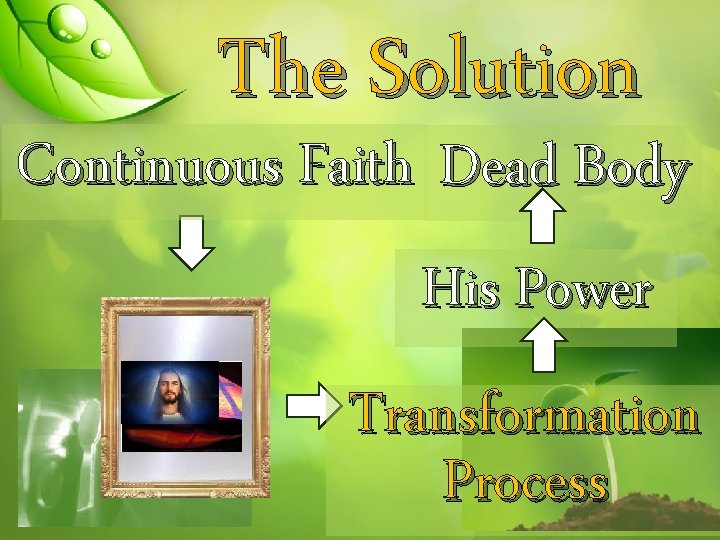 The Solution

Continuous Faith

Dead Body

His Power

Transformation Process